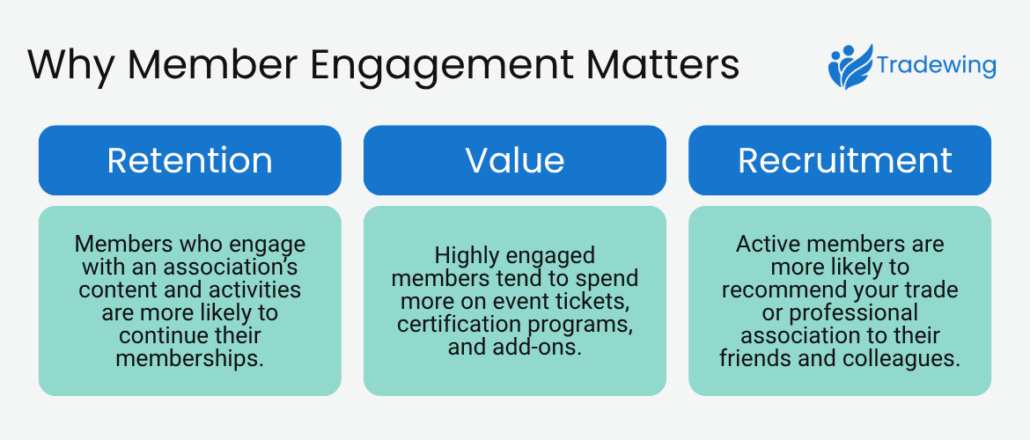 Why Member Engagement Matters

Tradewing

Retention

Members who engage with an association's content and activities are more likely to continue their memberships.

Value

Highly engaged members tend to spend more on event tickets, certification programs, and add-ons.

Recruitment

Active members are more likely to recommend your trade or professional association to their friends and colleagues.